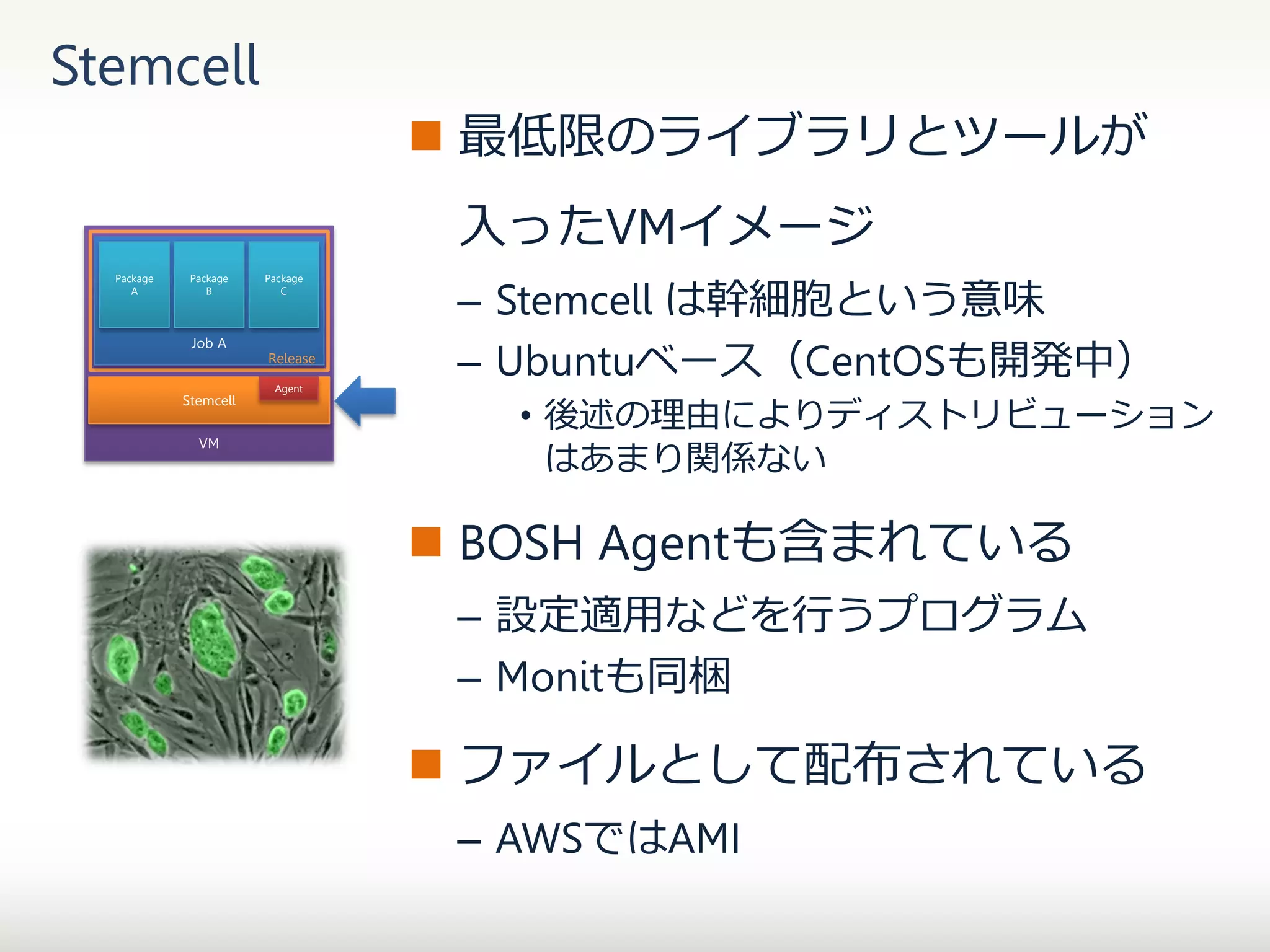 Stemcell

Package A

Package B

Package C

Job A

Release

Stemcell

Agent

VM

■ 最低限のライブラリとツールが入ったVMイメージ

– Stemcell は幹細胞という意味

– Ubuntuベース（CentOSも開発中）

• 後述の理由によりディストリビューションはあまり関係ない

■ BOSH Agentも含まれている

– 設定適用などを行うプログラム

– Monitも同梱

■ ファイルとして配布されている

– AWSではAMI